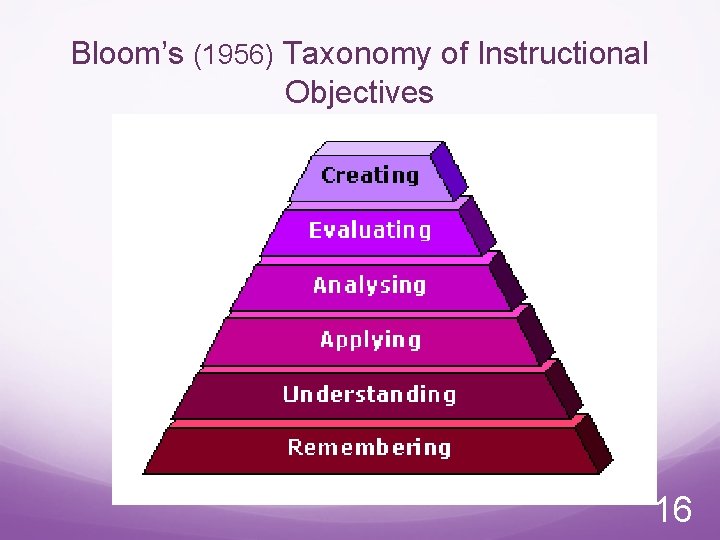 Bloom's (1956) Taxonomy of Instructional Objectives

Creating

Evaluating

Analysing

Applying

Understanding

Remembering

16